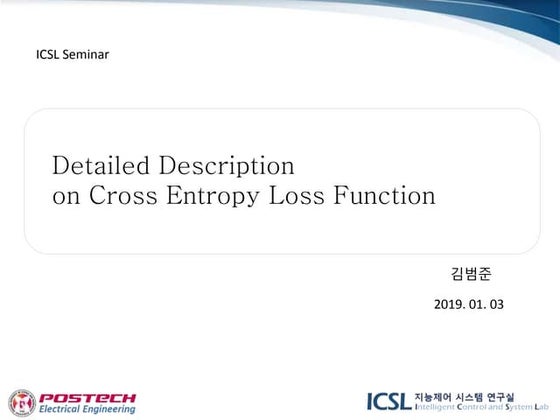 ICSL Seminar

Detailed Description on Cross Entropy Loss Function

김범준

2019. 01. 03

POSTECH
Electrical Engineering

ICSL 지능제어 시스템 연구실
Intelligent Control and System Lab